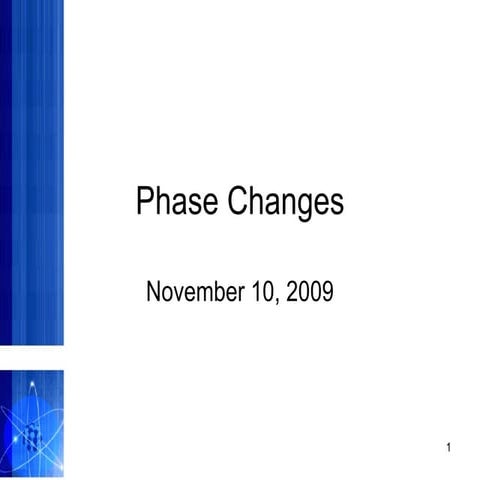 Phase Changes

November 10, 2009

1